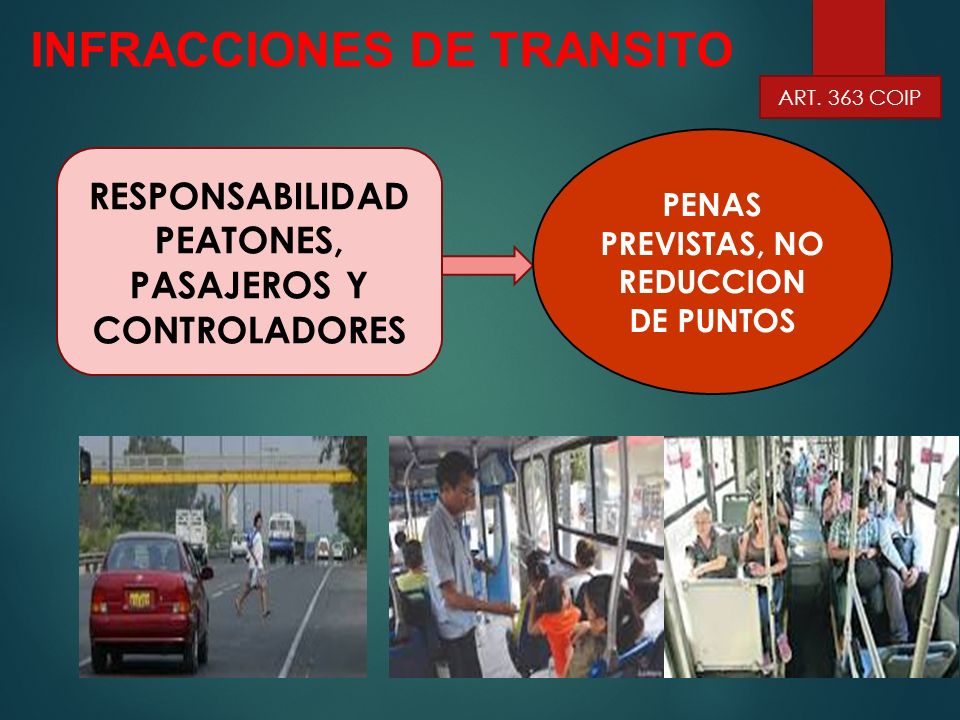 INFRACCIONES DE TRANSITO

ART. 363 COIP

RESPONSABILIDAD PEATONES, PASAJEROS Y CONTROLADORES

PENAS PREVISTAS, NO REDUCCION DE PUNTOS